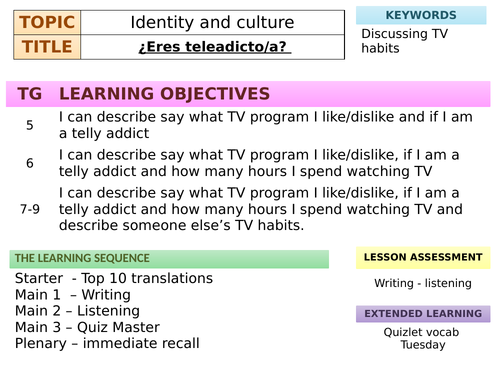 | TOPIC | Identity and culture |
|---|---|
| TITLE | ¿Eres teleadicto/a? |

KEYWORDS

Discussing TV habits

| TG | LEARNING OBJECTIVES |
|---|---|
| 5 | I can describe say what TV program I like/dislike and if I am a telly addict |
| 6 | I can describe say what TV program I like/dislike, if I am a telly addict and how many hours I spend watching TV |
| 7-9 | I can describe say what TV program I like/dislike, if I am a telly addict and how many hours I spend watching TV and describe someone else's TV habits. |

THE LEARNING SEQUENCE

Starter - Top 10 translations
Main 1 – Writing
Main 2 – Listening
Main 3 – Quiz Master
Plenary – immediate recall

LESSON ASSESSMENT

Writing - listening

EXTENDED LEARNING

Quizlet vocab Tuesday